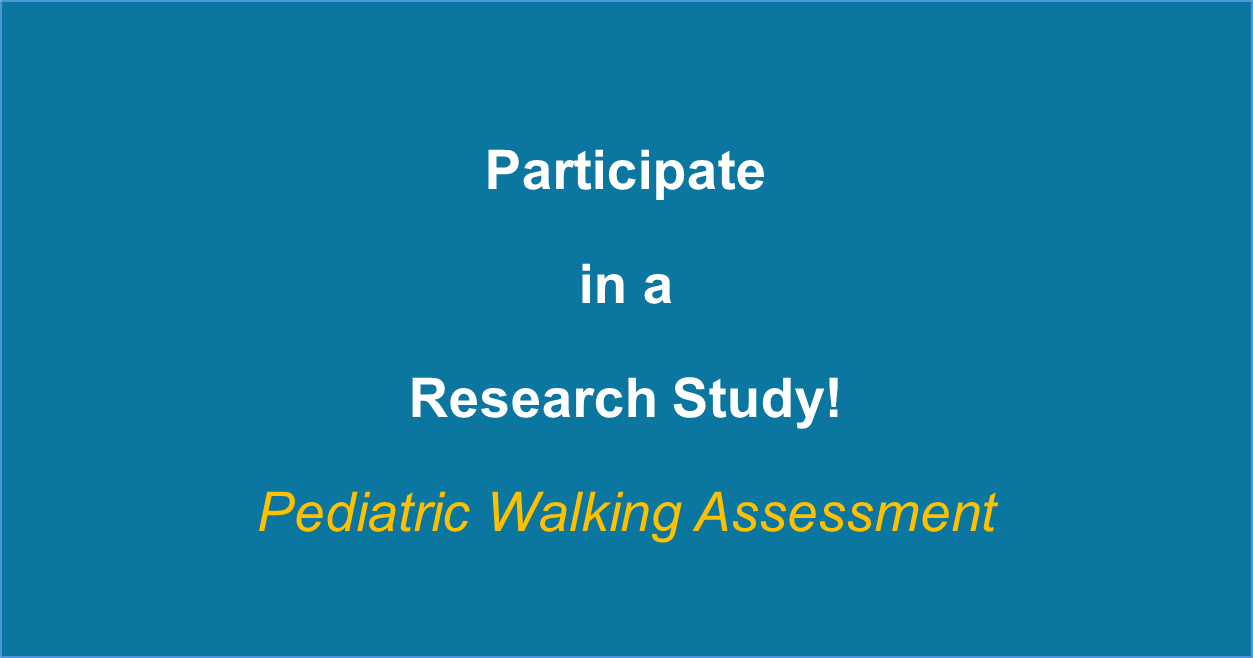 Participate

in a

Research Study!

Pediatric Walking Assessment